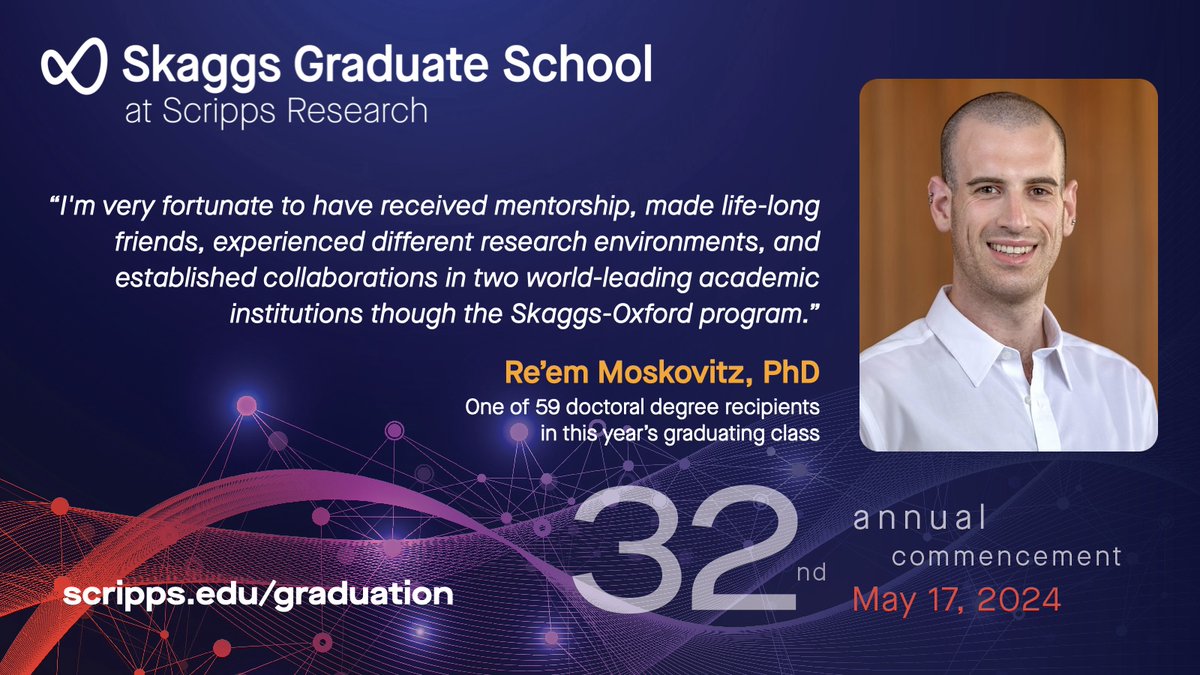 Skaggs Graduate School
at Scripps Research

"I'm very fortunate to have received mentorship, made life-long friends, experienced different research environments, and established collaborations in two world-leading academic institutions though the Skaggs-Oxford program."

Re'em Moskovitz, PhD
One of 59 doctoral degree recipients in this year's graduating class

scripps.edu/graduation

32nd annual commencement
May 17, 2024